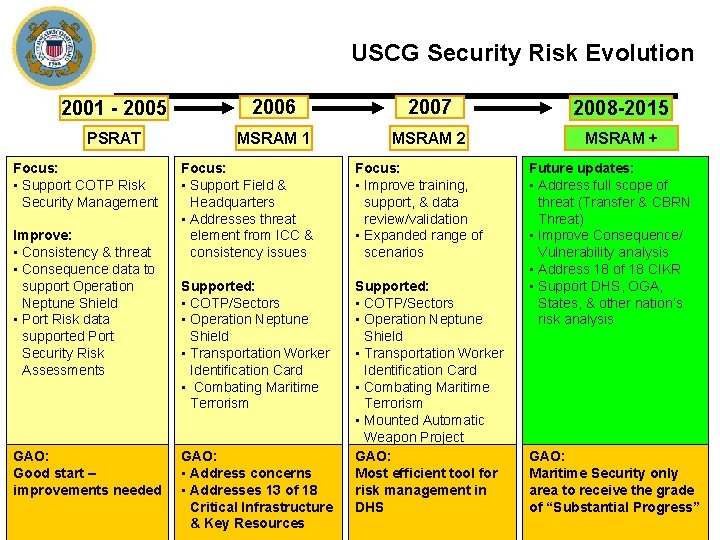 USCG Security Risk Evolution

2001 - 2005
PSRAT

Focus:
• Support COTP Risk Security Management

Improve:
• Consistency & threat
• Consequence data to support Operation Neptune Shield
• Port Risk data supported Port Security Risk Assessments

GAO:
Good start – improvements needed

2006
MSRAM 1

Focus:
• Support Field & Headquarters
• Addresses threat element from ICC & consistency issues

Supported:
• COTP/Sectors
• Operation Neptune Shield
• Transportation Worker Identification Card
• Combating Maritime Terrorism

GAO:
• Address concerns
• Addresses 13 of 18 Critical Infrastructure & Key Resources

2007
MSRAM 2

Focus:
• Improve training, support, & data review/validation
• Expanded range of scenarios

Supported:
• COTP/Sectors
• Operation Neptune Shield
• Transportation Worker Identification Card
• Combating Maritime Terrorism
• Mounted Automatic Weapon Project

GAO:
Most efficient tool for risk management in DHS

2008-2015
MSRAM +

Future updates:
• Address full scope of threat (Transfer & CBRN Threat)
• Improve Consequence/ Vulnerability analysis
• Address 18 of 18 CIKR
• Support DHS, OGA, States, & other nation's risk analysis

GAO:
Maritime Security only area to receive the grade of "Substantial Progress"